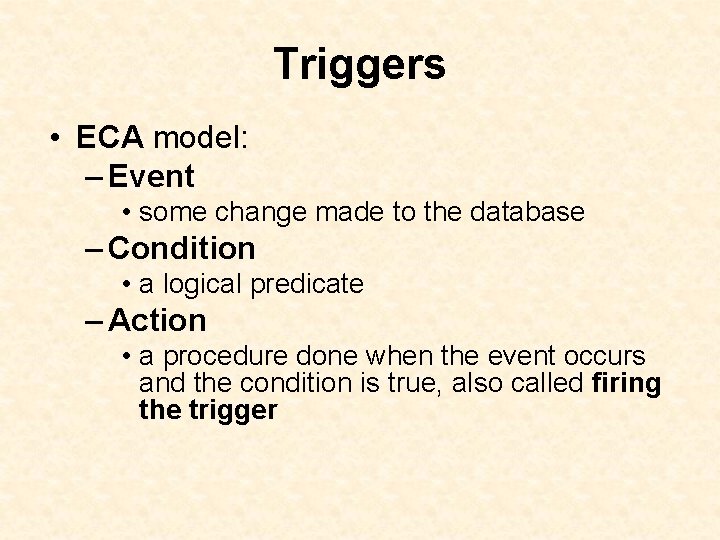 Triggers

• ECA model:
– Event
• some change made to the database
– Condition
• a logical predicate
– Action
• a procedure done when the event occurs and the condition is true, also called firing the trigger